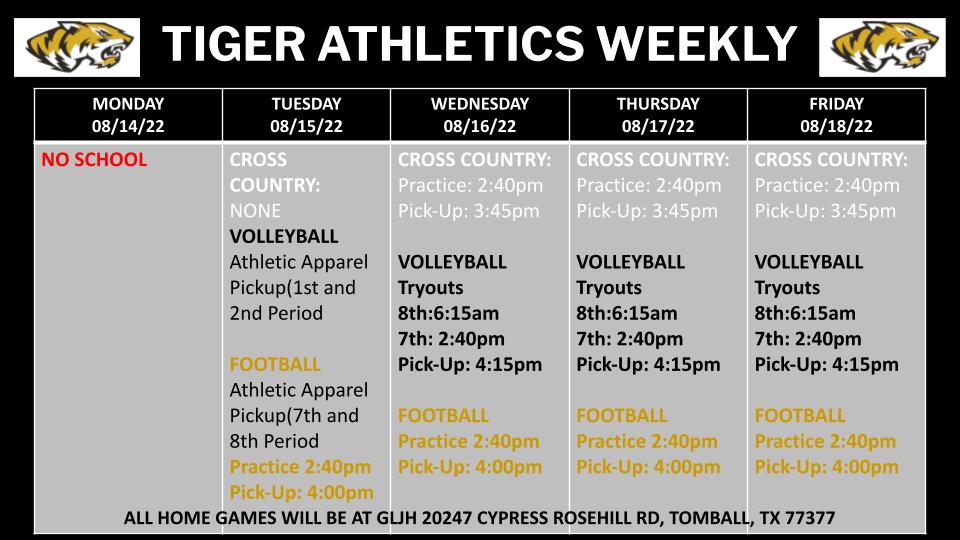 TIGER ATHLETICS WEEKLY

| MONDAY 08/14/22 | TUESDAY 08/15/22 | WEDNESDAY 08/16/22 | THURSDAY 08/17/22 | FRIDAY 08/18/22 |
|---|---|---|---|---|
| NO SCHOOL | CROSS COUNTRY: NONE VOLLEYBALL Athletic Apparel Pickup(1st and 2nd Period FOOTBALL Athletic Apparel Pickup(7th and 8th Period Practice 2:40pm Pick-Up: 4:00pm | CROSS COUNTRY: Practice: 2:40pm Pick-Up: 3:45pm VOLLEYBALL Tryouts 8th:6:15am 7th: 2:40pm Pick-Up: 4:15pm FOOTBALL Practice 2:40pm Pick-Up: 4:00pm | CROSS COUNTRY: Practice: 2:40pm Pick-Up: 3:45pm VOLLEYBALL Tryouts 8th:6:15am 7th: 2:40pm Pick-Up: 4:15pm FOOTBALL Practice 2:40pm Pick-Up: 4:00pm | CROSS COUNTRY: Practice: 2:40pm Pick-Up: 3:45pm VOLLEYBALL Tryouts 8th:6:15am 7th: 2:40pm Pick-Up: 4:15pm FOOTBALL Practice 2:40pm Pick-Up: 4:00pm |

ALL HOME GAMES WILL BE AT GLJH 20247 CYPRESS ROSEHILL RD, TOMBALL, TX 77377